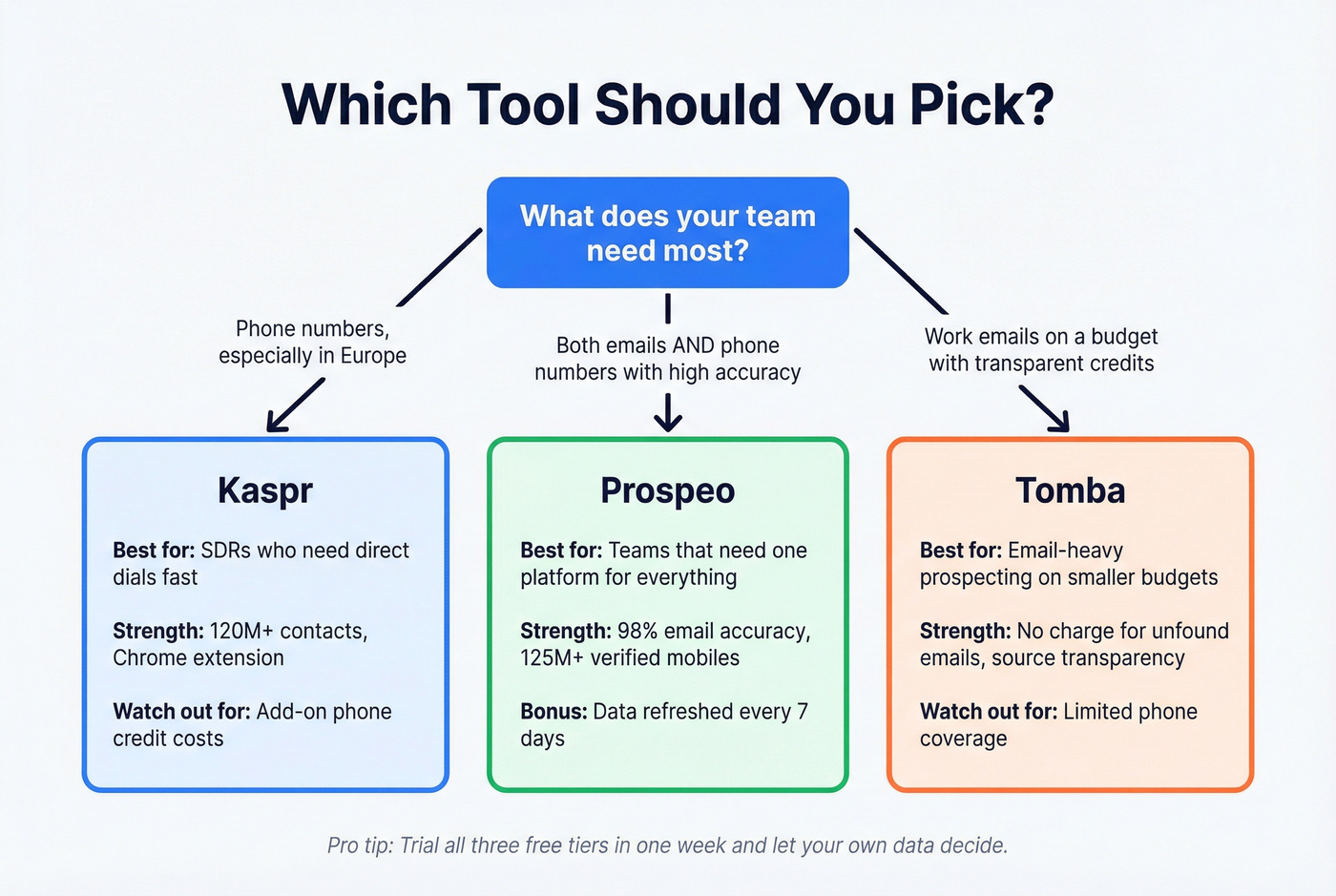 Which Tool Should You Pick?

What does your team need most?

Phone numbers, especially in Europe

Both emails AND phone numbers with high accuracy

Work emails on a budget with transparent credits

Kaspr

Best for: SDRs who need direct dials fast

Strength: 120M+ contacts, Chrome extension

Watch out for: Add-on phone credit costs

Prospeo

Best for: Teams that need one platform for everything

Strength: 98% email accuracy, 125M+ verified mobiles

Bonus: Data refreshed every 7 days

Tomba

Best for: Email-heavy prospecting on smaller budgets

Strength: No charge for unfound emails, source transparency

Watch out for: Limited phone coverage

Pro tip: Trial all three free tiers in one week and let your own data decide.